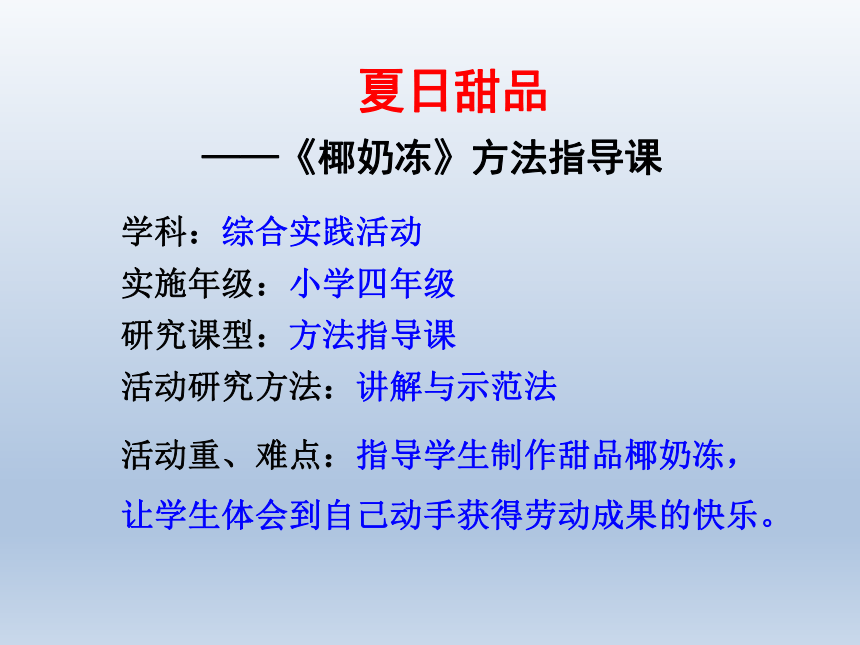 夏日甜品

——《椰奶冻》方法指导课

学科：综合实践活动
实施年级：小学四年级
研究课型：方法指导课
活动研究方法：讲解与示范法

活动重、难点：指导学生制作甜品椰奶冻，让学生体会到自己动手获得劳动成果的快乐。